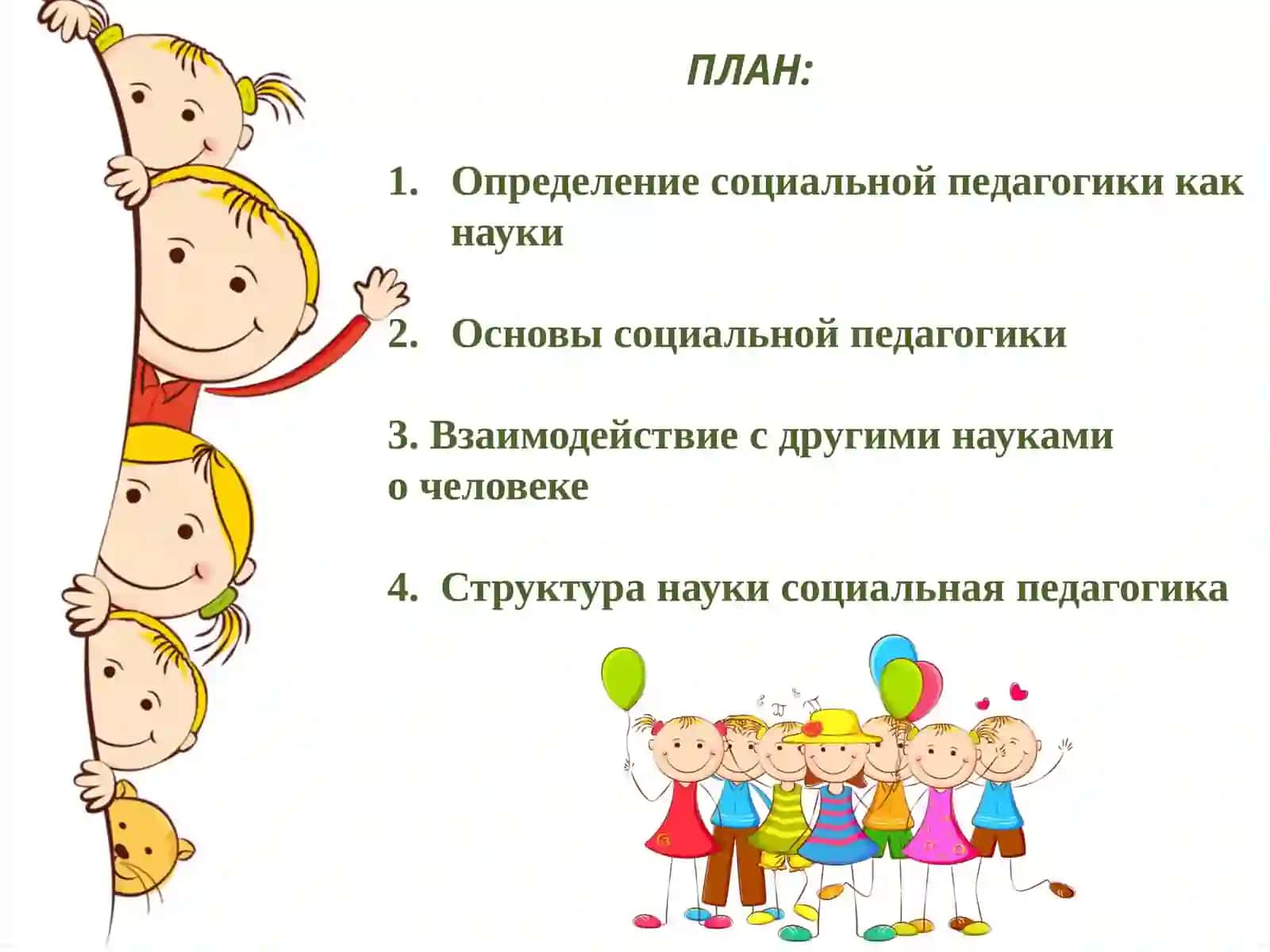 ПЛАН:

1. Определение социальной педагогики как науки

2. Основы социальной педагогики

3. Взаимодействие с другими науками о человеке

4. Структура науки социальная педагогика